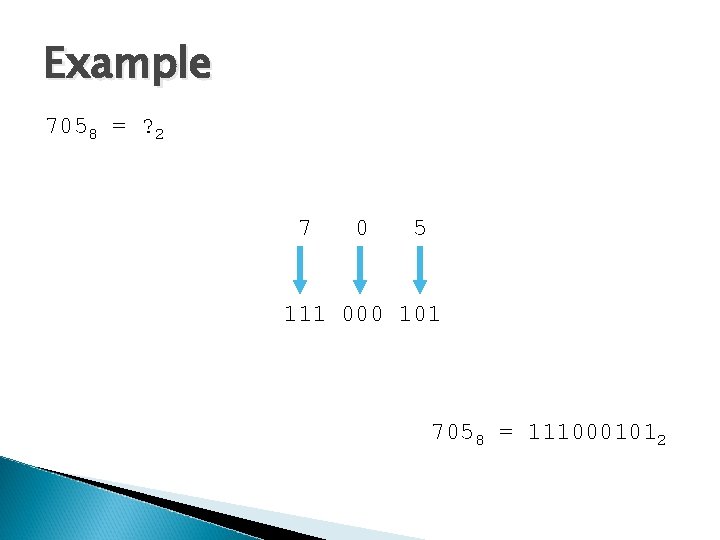 Example

$705_8 = ?_2$

7 0 5

111 000 101

$705_8 = 111000101_2$